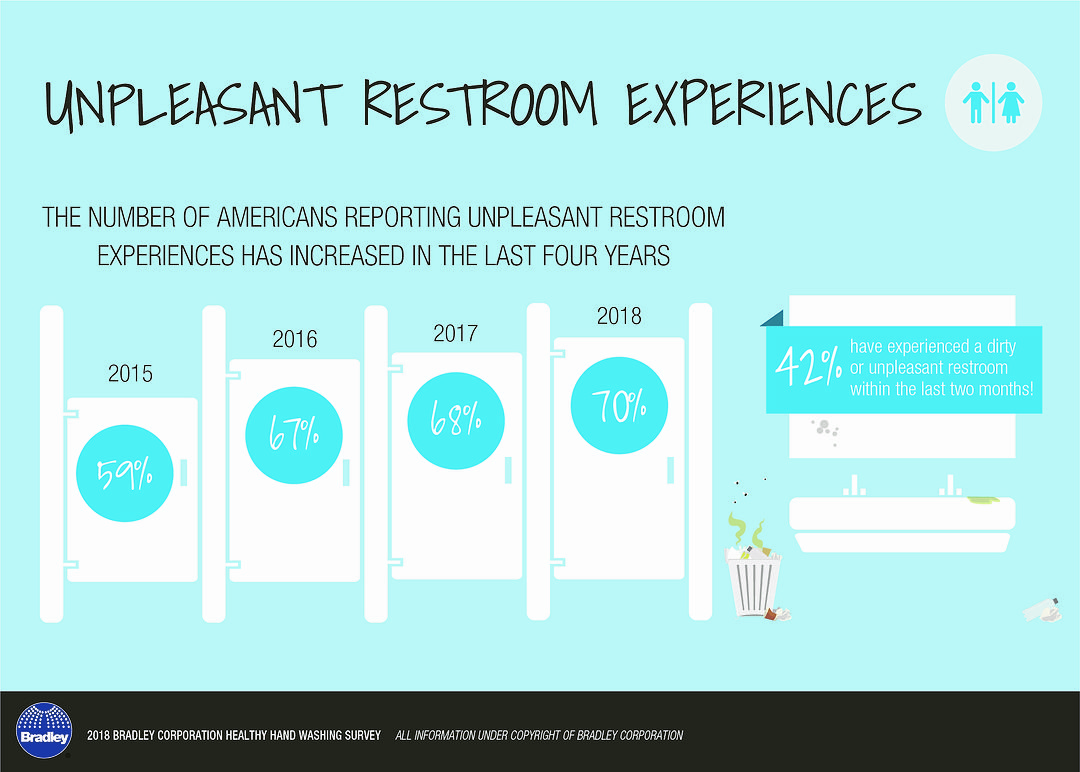 UNPLEASANT RESTROOM EXPERIENCES

THE NUMBER OF AMERICANS REPORTING UNPLEASANT RESTROOM EXPERIENCES HAS INCREASED IN THE LAST FOUR YEARS

2015
59%

2016
67%

2017
68%

2018
70%

42% have experienced a dirty or unpleasant restroom within the last two months!

Bradley

2018 BRADLEY CORPORATION HEALTHY HAND WASHING SURVEY ALL INFORMATION UNDER COPYRIGHT OF BRADLEY CORPORATION